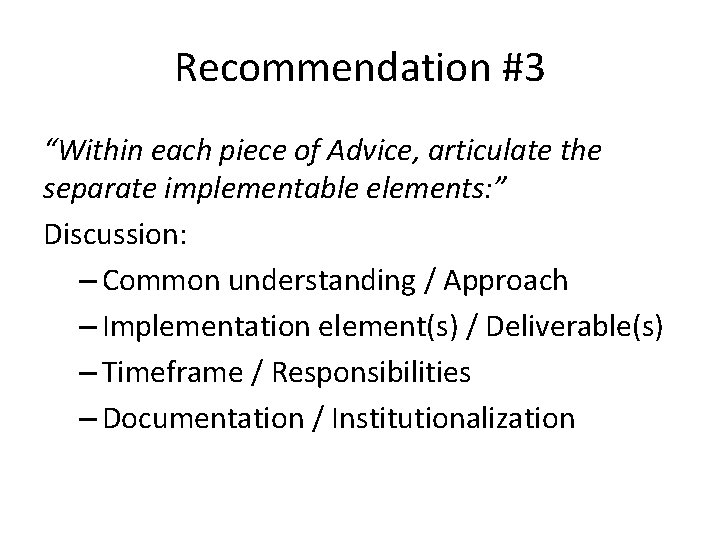 Recommendation #3

“Within each piece of Advice, articulate the separate implementable elements:”

Discussion:

– Common understanding / Approach
– Implementation element(s) / Deliverable(s)
– Timeframe / Responsibilities
– Documentation / Institutionalization